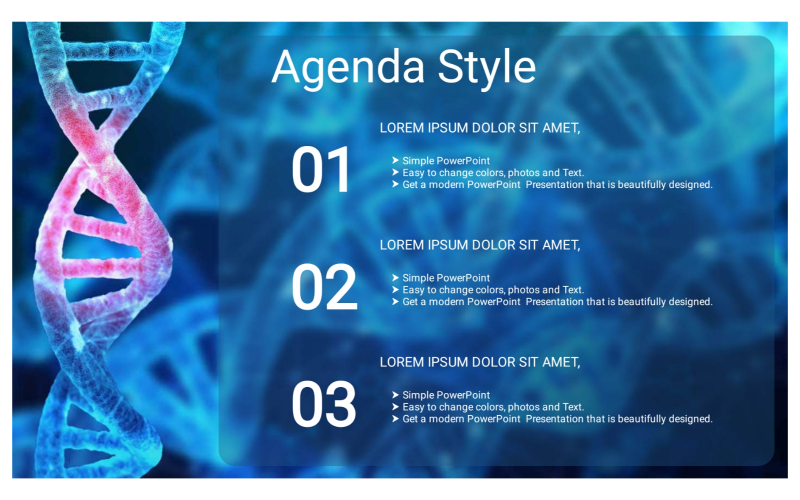 Agenda Style

01

LOREM IPSUM DOLOR SIT AMET,

➤ Simple PowerPoint
➤ Easy to change colors, photos and Text.
➤ Get a modern PowerPoint Presentation that is beautifully designed.

02

LOREM IPSUM DOLOR SIT AMET,

➤ Simple PowerPoint
➤ Easy to change colors, photos and Text.
➤ Get a modern PowerPoint Presentation that is beautifully designed.

03

LOREM IPSUM DOLOR SIT AMET,

➤ Simple PowerPoint
➤ Easy to change colors, photos and Text.
➤ Get a modern PowerPoint Presentation that is beautifully designed.